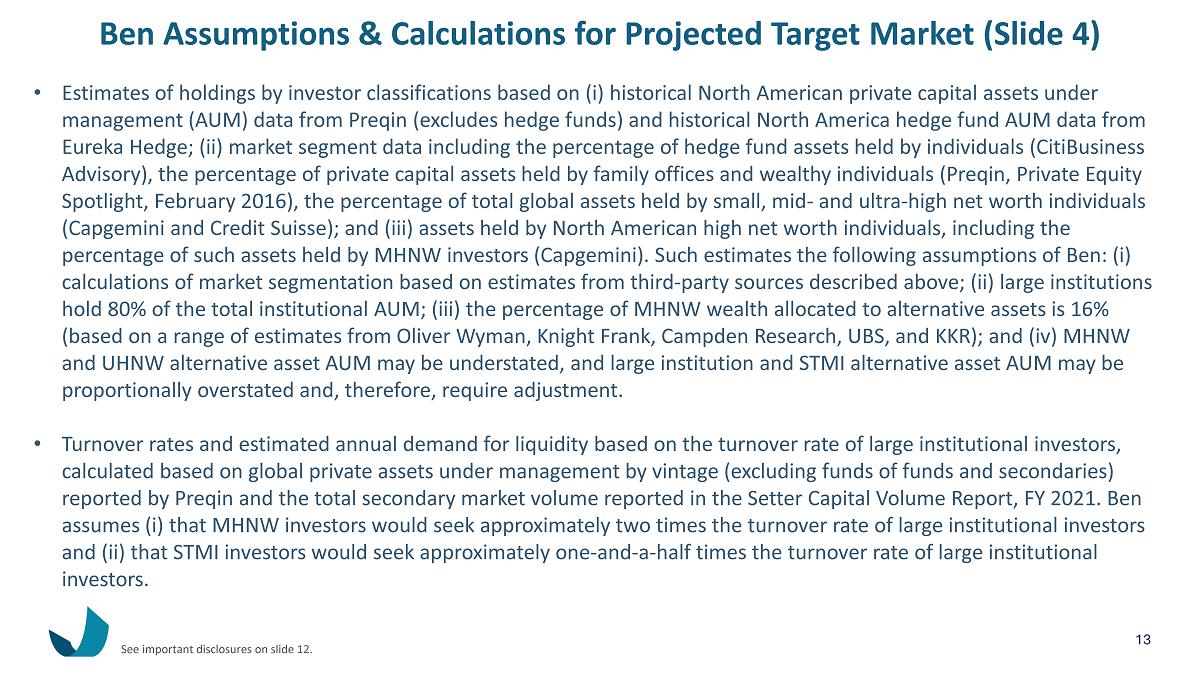 Ben Assumptions & Calculations for Projected Target Market (Slide 4)

• Estimates of holdings by investor classifications based on (i) historical North American private capital assets under management (AUM) data from Preqin (excludes hedge funds) and historical North America hedge fund AUM data from Eureka Hedge; (ii) market segment data including the percentage of hedge fund assets held by individuals (CitiBusiness Advisory), the percentage of private capital assets held by family offices and wealthy individuals (Preqin, Private Equity Spotlight, February 2016), the percentage of total global assets held by small, mid- and ultra-high net worth individuals (Capgemini and Credit Suisse); and (iii) assets held by North American high net worth individuals, including the percentage of such assets held by MHNW investors (Capgemini). Such estimates the following assumptions of Ben: (i) calculations of market segmentation based on estimates from third-party sources described above; (ii) large institutions hold 80% of the total institutional AUM; (iii) the percentage of MHNW wealth allocated to alternative assets is 16% (based on a range of estimates from Oliver Wyman, Knight Frank, Campden Research, UBS, and KKR); and (iv) MHNW and UHNW alternative asset AUM may be understated, and large institution and STMI alternative asset AUM may be proportionally overstated and, therefore, require adjustment.

• Turnover rates and estimated annual demand for liquidity based on the turnover rate of large institutional investors, calculated based on global private assets under management by vintage (excluding funds of funds and secondaries) reported by Preqin and the total secondary market volume reported in the Setter Capital Volume Report, FY 2021. Ben assumes (i) that MHNW investors would seek approximately two times the turnover rate of large institutional investors and (ii) that STMI investors would seek approximately one-and-a-half times the turnover rate of large institutional investors.

See important disclosures on slide 12.

13